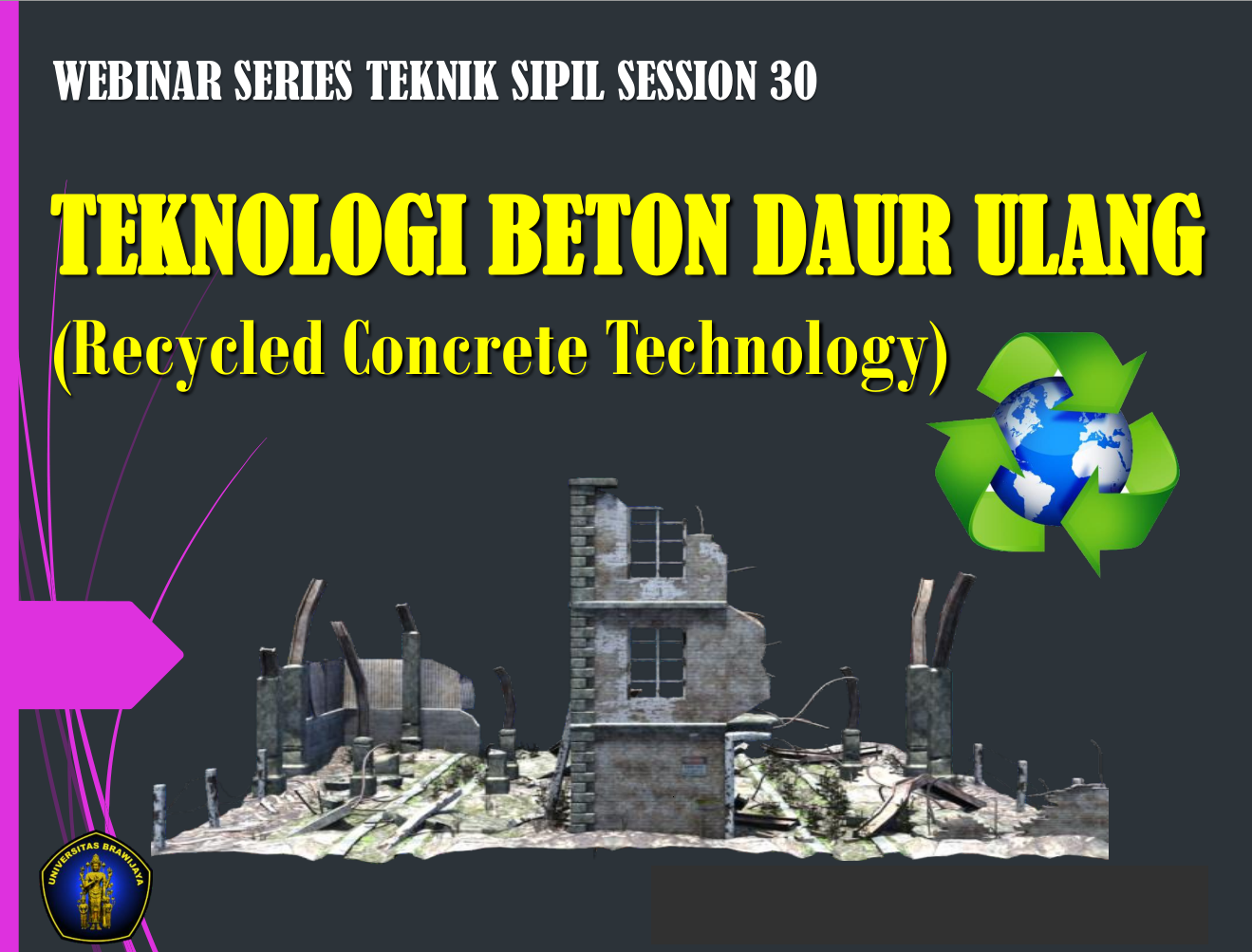 WEBINAR SERIES TEKNIK SIPIL SESSION 30

TEKNOLOGI BETON DAUR ULANG

(Recycled Concrete Technology)

UNIVERSITAS BRAWIJAYA